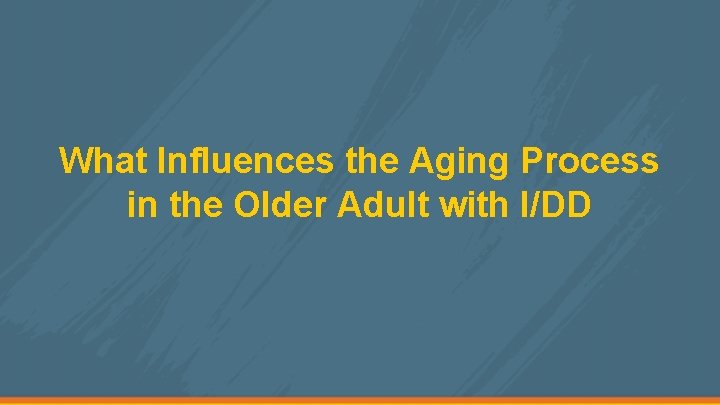 What Influences the Aging Process in the Older Adult with I/DD